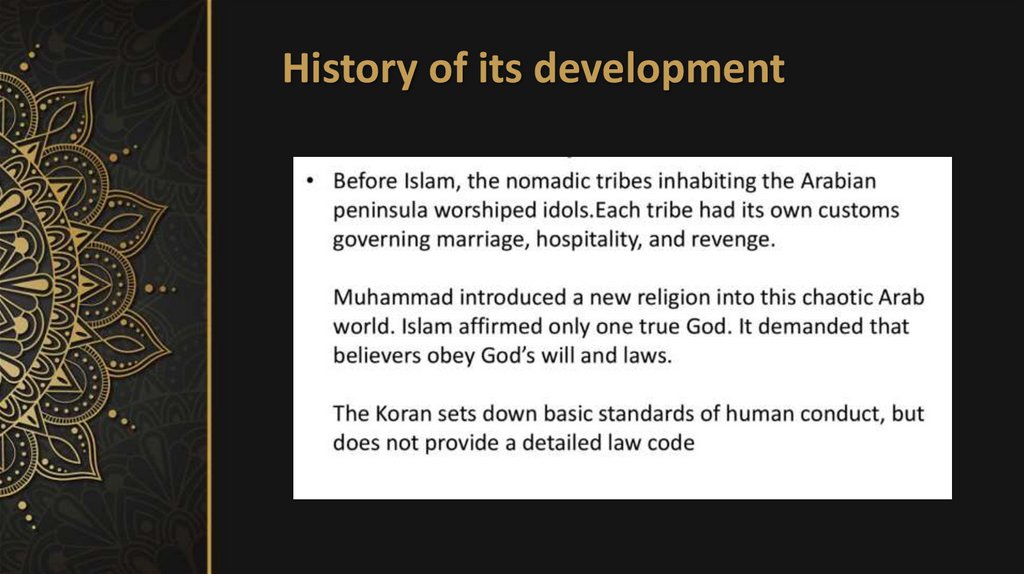 History of its development

• Before Islam, the nomadic tribes inhabiting the Arabian peninsula worshiped idols.Each tribe had its own customs governing marriage, hospitality, and revenge.

Muhammad introduced a new religion into this chaotic Arab world. Islam affirmed only one true God. It demanded that believers obey God's will and laws.

The Koran sets down basic standards of human conduct, but does not provide a detailed law code